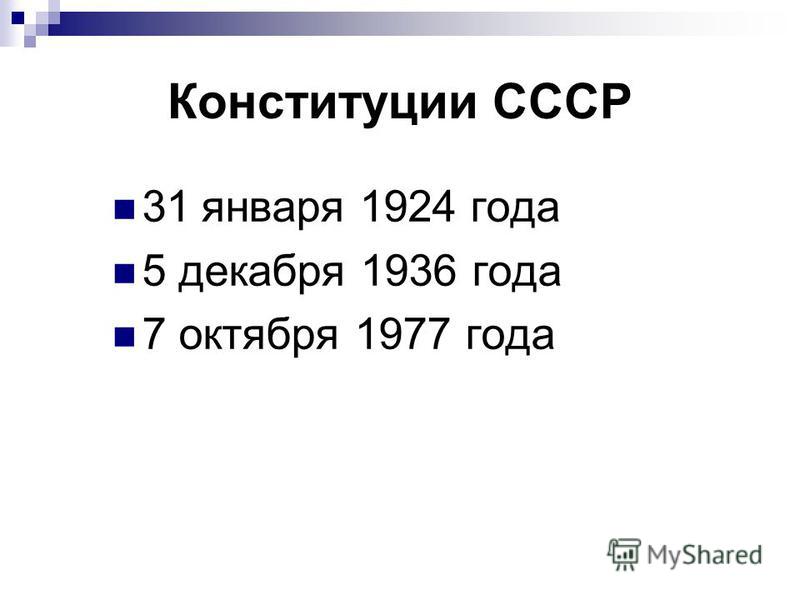 Конституции СССР

31 января 1924 года

5 декабря 1936 года

7 октября 1977 года

MyShared